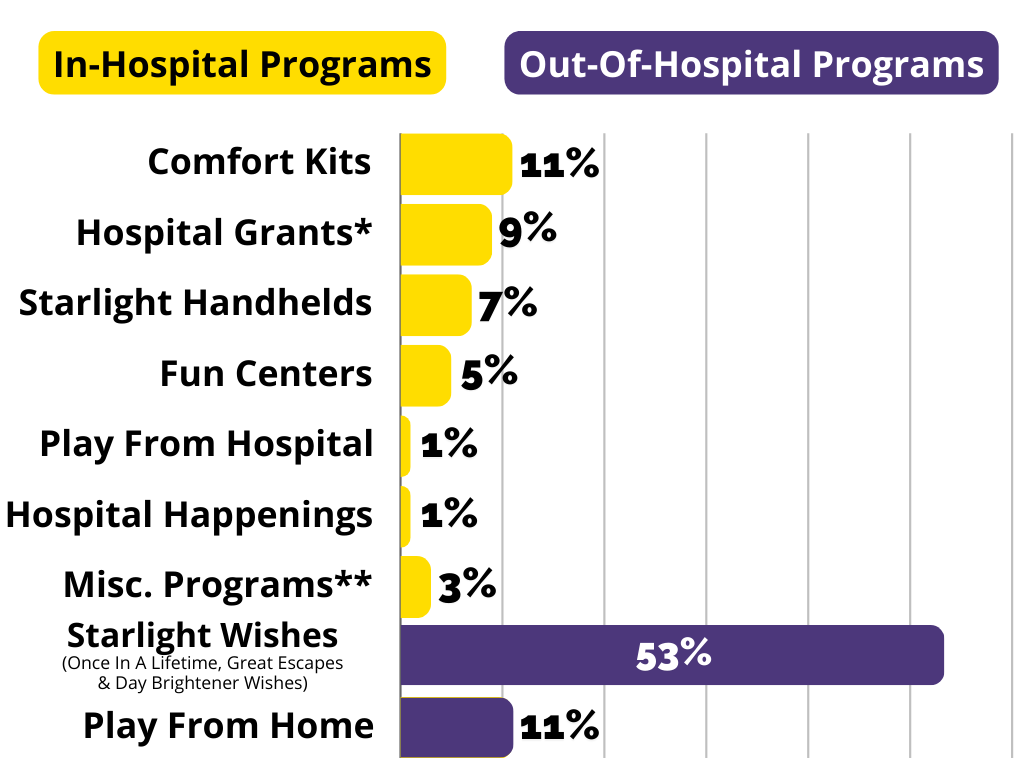 In-Hospital Programs

Out-Of-Hospital Programs

Comfort Kits 11%

Hospital Grants* 9%

Starlight Handhelds 7%

Fun Centers 5%

Play From Hospital 1%

Hospital Happenings 1%

Misc. Programs** 3%

Starlight Wishes (Once In A Lifetime, Great Escapes & Day Brightener Wishes) 53%

Play From Home 11%